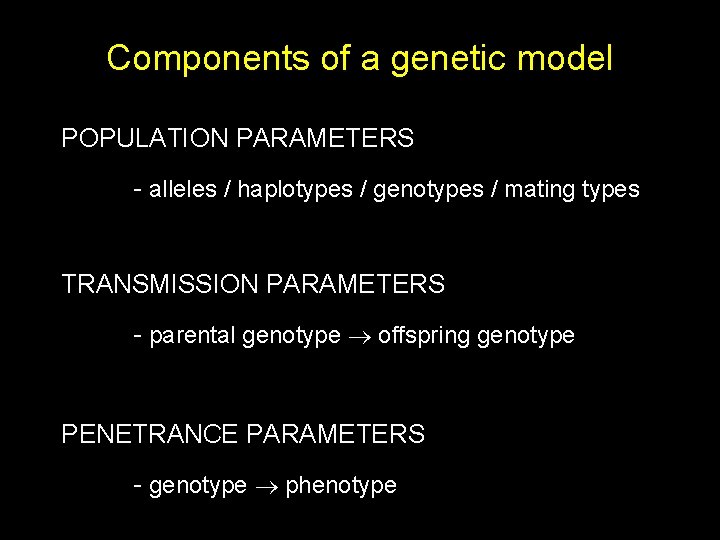 Components of a genetic model

POPULATION PARAMETERS

- alleles / haplotypes / genotypes / mating types

TRANSMISSION PARAMETERS

- parental genotype $\rightarrow$ offspring genotype

PENETRANCE PARAMETERS

- genotype $\rightarrow$ phenotype